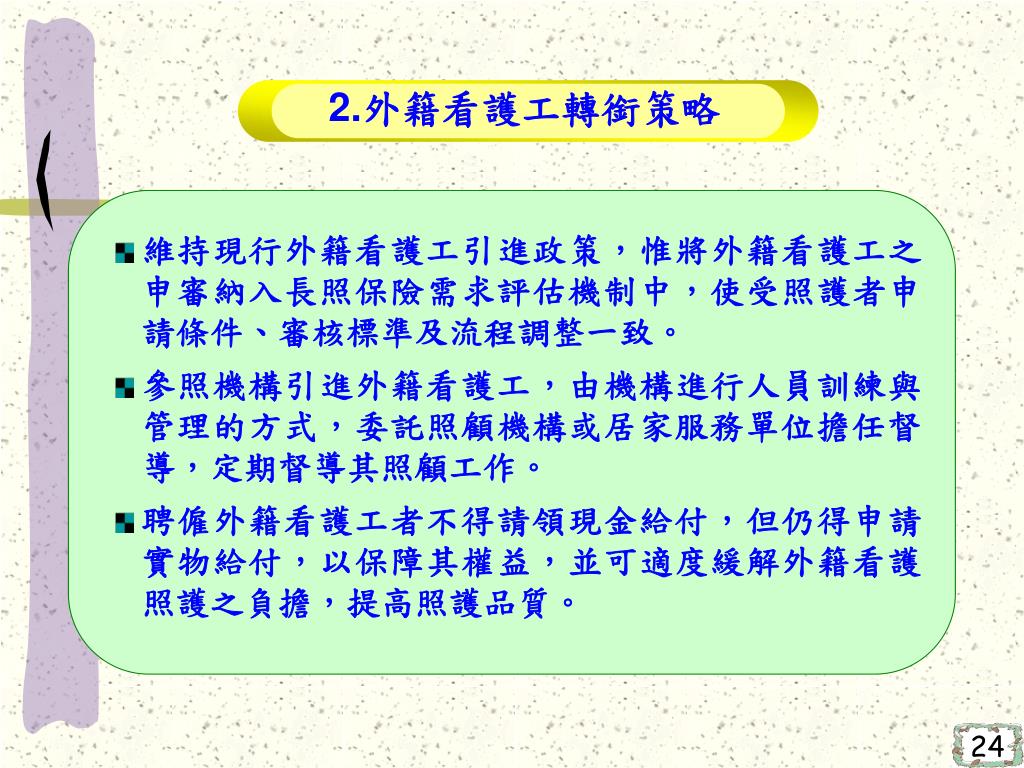 2.外籍看護工轉銜策略

維持現行外籍看護工引進政策，惟將外籍看護工之申審納入長照保險需求評估機制中，使受照護者申請條件、審核標準及流程調整一致。

參照機構引進外籍看護工，由機構進行人員訓練與管理的方式，委託照顧機構或居家服務單位擔任督導，定期督導其照顧工作。

聘僱外籍看護工者不得請領現金給付，但仍得申請實物給付，以保障其權益，並可適度緩解外籍看護照護之負擔，提高照護品質。

24